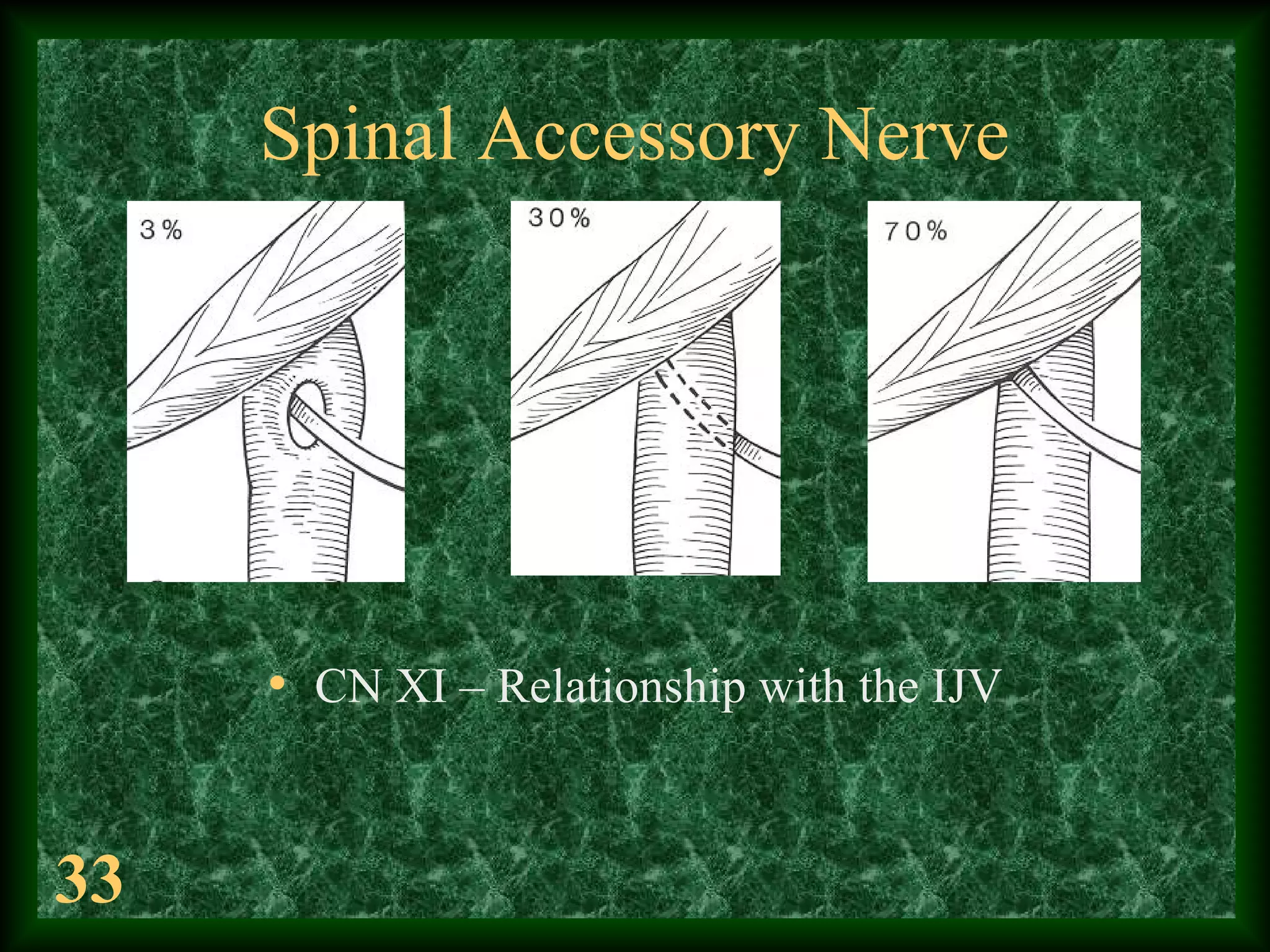 Spinal Accessory Nerve

3%

30%

70%

• CN XI – Relationship with the IJV

33